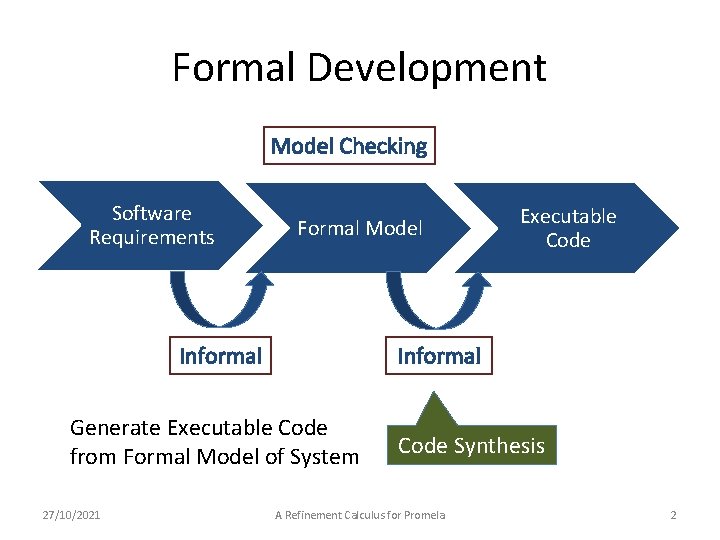 Formal Development

Model Checking

Software Requirements

Formal Model

Executable Code

Informal

Informal

Generate Executable Code from Formal Model of System

Code Synthesis

27/10/2021

A Refinement Calculus for Promela

2